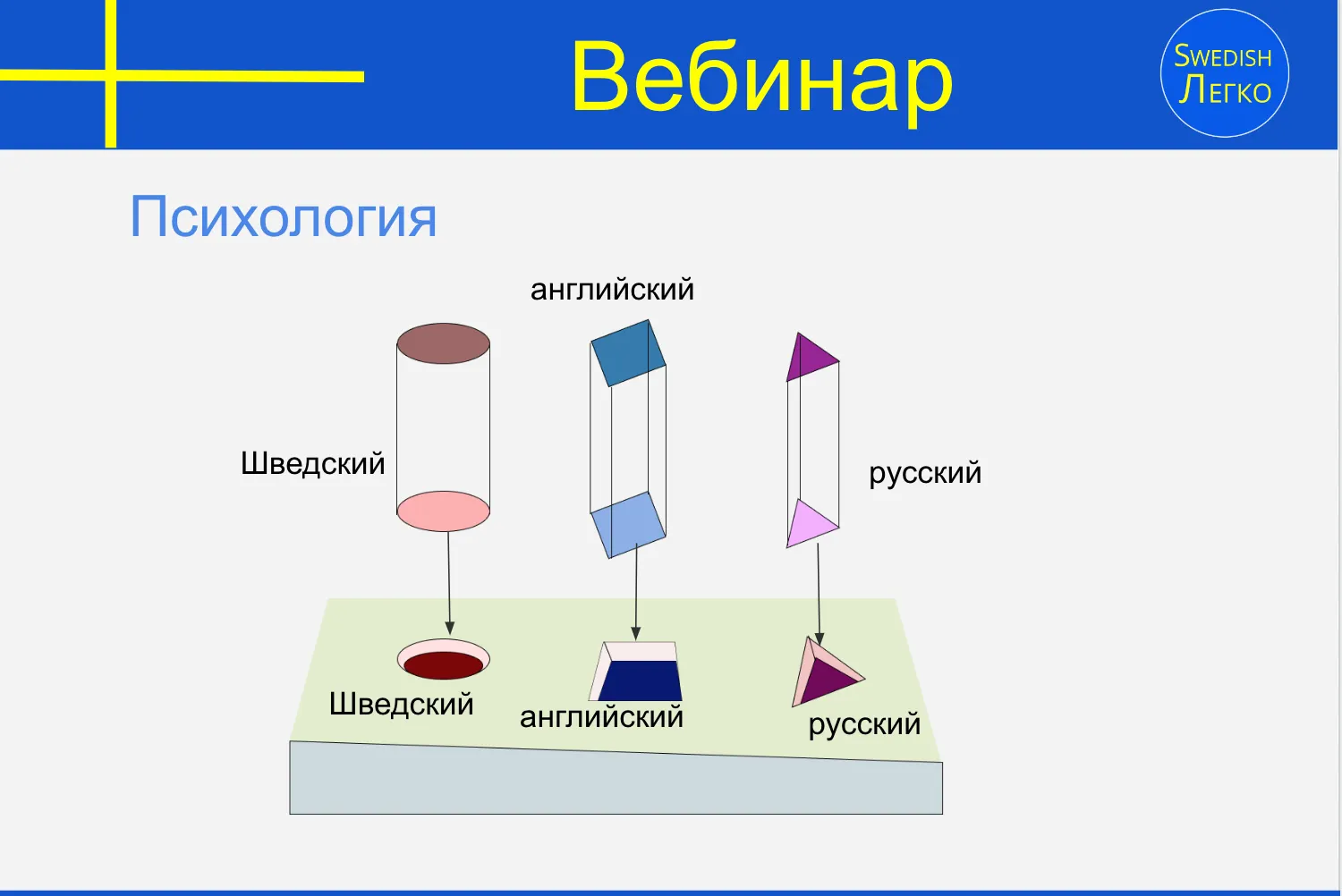 Вебинар

SWEDISH
ЛЕГКО

Психология

английский

Шведский

русский

Шведский

английский

русский